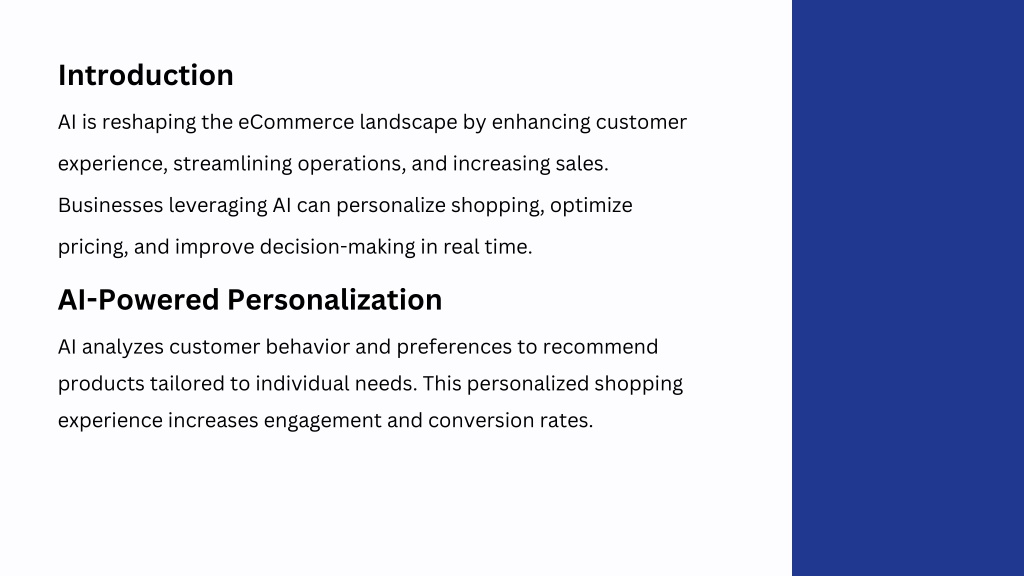 Introduction

AI is reshaping the eCommerce landscape by enhancing customer experience, streamlining operations, and increasing sales. Businesses leveraging AI can personalize shopping, optimize pricing, and improve decision-making in real time.

AI-Powered Personalization

AI analyzes customer behavior and preferences to recommend products tailored to individual needs. This personalized shopping experience increases engagement and conversion rates.